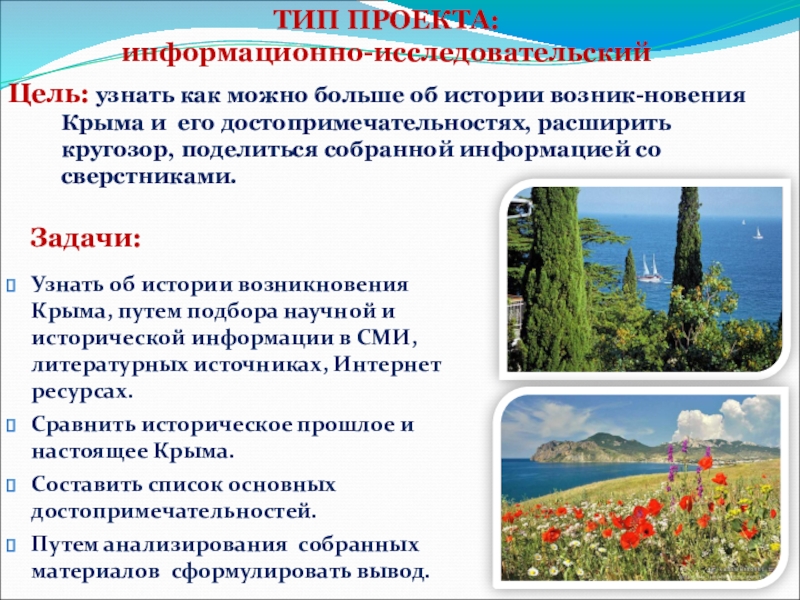 ТИП ПРОЕКТА:
информационно-исследовательский

Цель: узнать как можно больше об истории возник-новения Крыма и его достопримечательностях, расширить кругозор, поделиться собранной информацией со сверстниками.

Задачи:

Узнать об истории возникновения Крыма, путем подбора научной и исторической информации в СМИ, литературных источниках, Интернет ресурсах.

Сравнить историческое прошлое и настоящее Крыма.

Составить список основных достопримечательностей.

Путем анализирования собранных материалов сформулировать вывод.